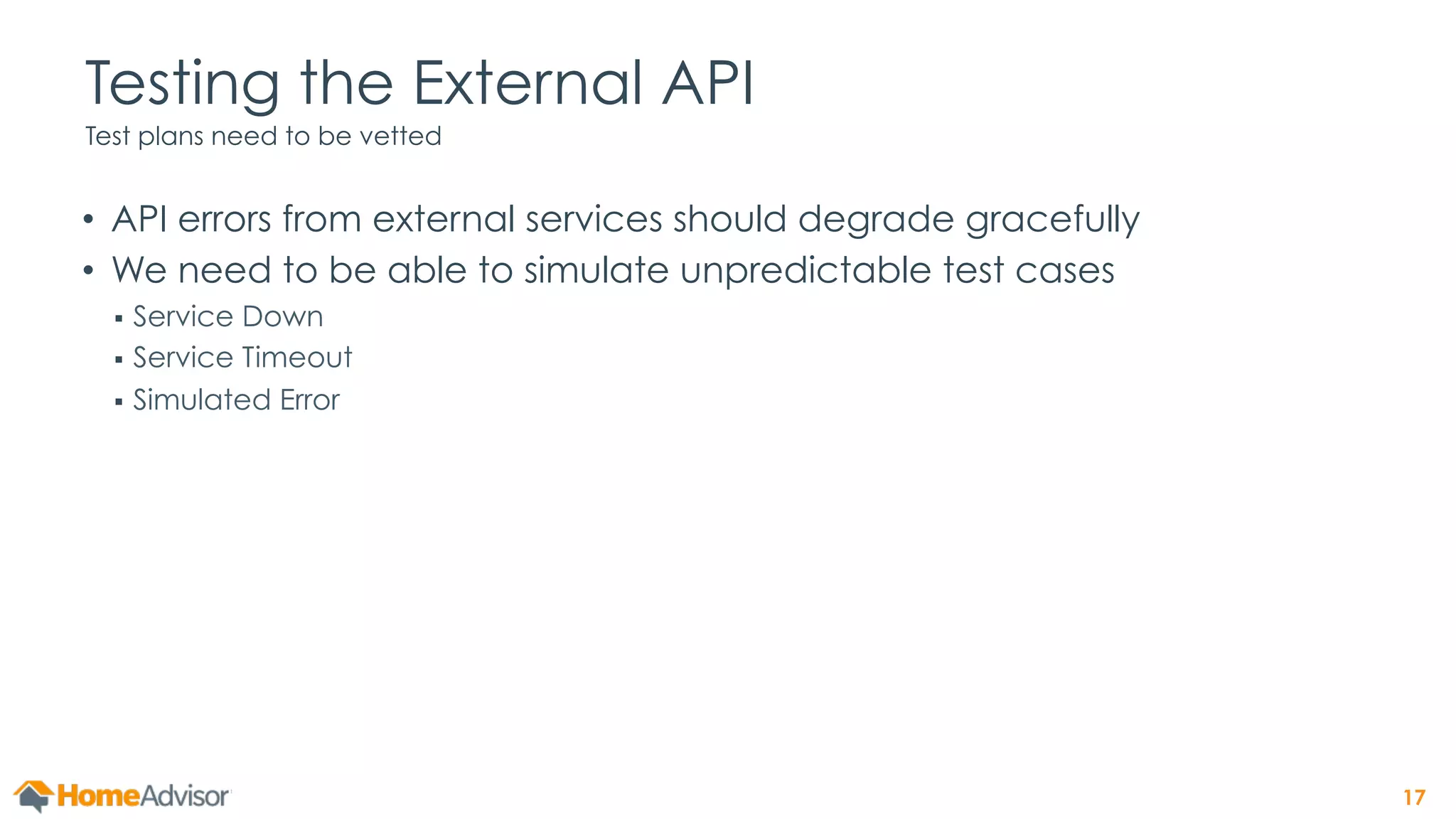 Testing the External API
Test plans need to be vetted

• API errors from external services should degrade gracefully
• We need to be able to simulate unpredictable test cases
▪ Service Down
▪ Service Timeout
▪ Simulated Error

HomeAdvisor

17